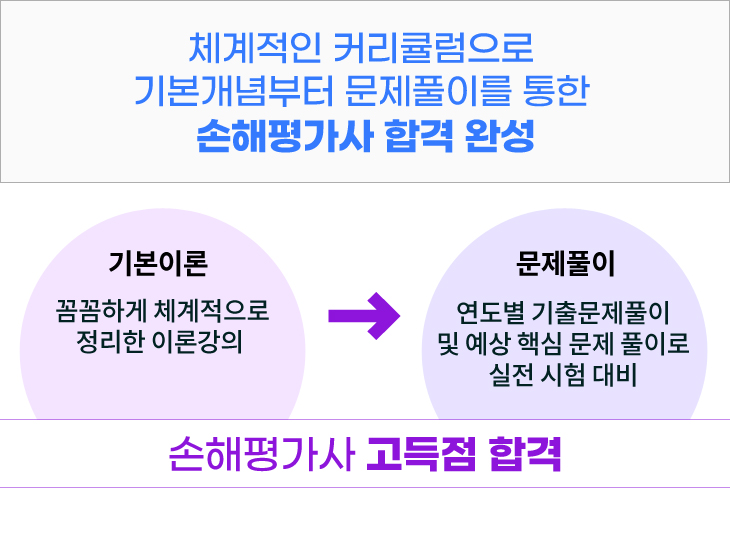 체계적인 커리큘럼으로
기본개념부터 문제풀이를 통한
손해평가사 합격 완성

기본이론

꼼꼼하게 체계적으로
정리한 이론강의

문제풀이

연도별 기출문제풀이
및 예상 핵심 문제 풀이로
실전 시험 대비

손해평가사 고득점 합격